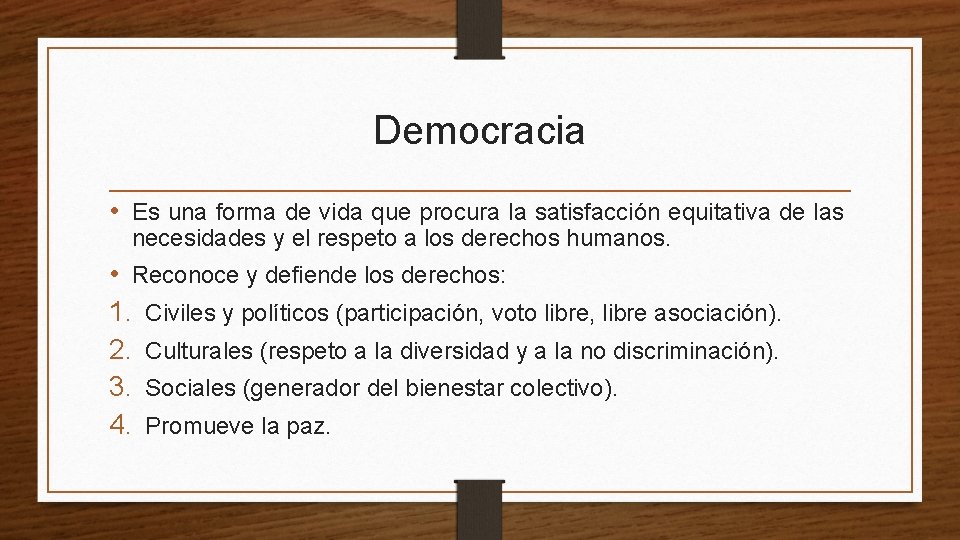 Democracia

• Es una forma de vida que procura la satisfacción equitativa de las necesidades y el respeto a los derechos humanos.
• Reconoce y defiende los derechos:
1. Civiles y políticos (participación, voto libre, libre asociación).
2. Culturales (respeto a la diversidad y a la no discriminación).
3. Sociales (generador del bienestar colectivo).
4. Promueve la paz.